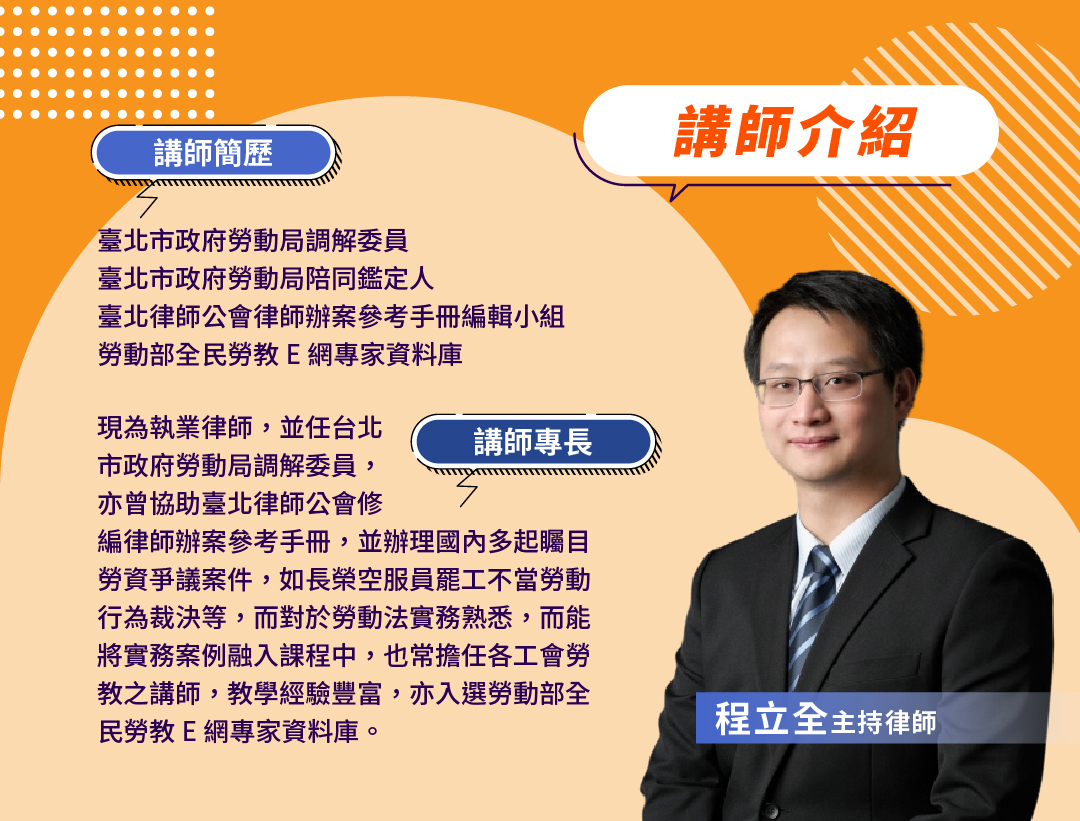 講師介紹

講師簡歷

臺北市政府勞動局調解委員
臺北市政府勞動局陪同鑑定人
臺北律師公會律師辦案參考手冊編輯小組
勞動部全民勞教 E 網專家資料庫

講師專長

現為執業律師，並任台北市政府勞動局調解委員，亦曾協助臺北律師公會修編律師辦案參考手冊，並辦理國內多起矚目勞資爭議案件，如長榮空服員罷工不當勞動行為裁決等，而對於勞動法實務熟悉，而能將實務案例融入課程中，也常擔任各工會勞教之講師，教學經驗豐富，亦入選勞動部全民勞教 E 網專家資料庫。

程立全主持律師